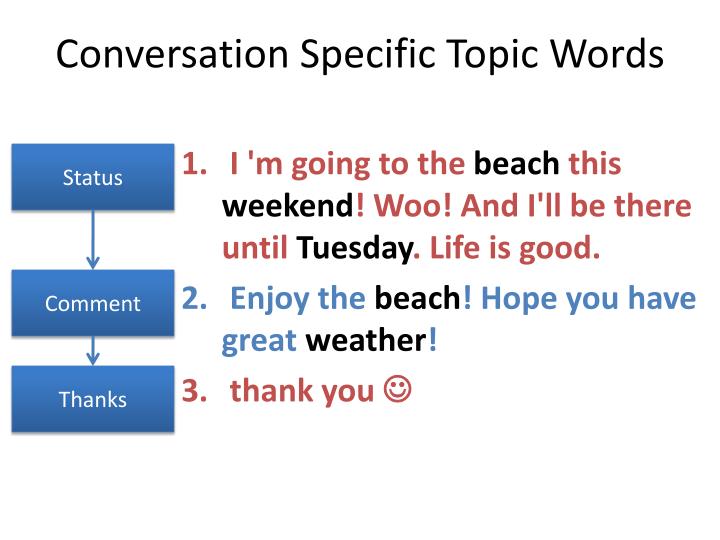 Conversation Specific Topic Words

Status

Comment

Thanks

1. I 'm going to the beach this weekend! Woo! And I'll be there until Tuesday. Life is good.

2. Enjoy the beach! Hope you have great weather!

3. thank you ☺